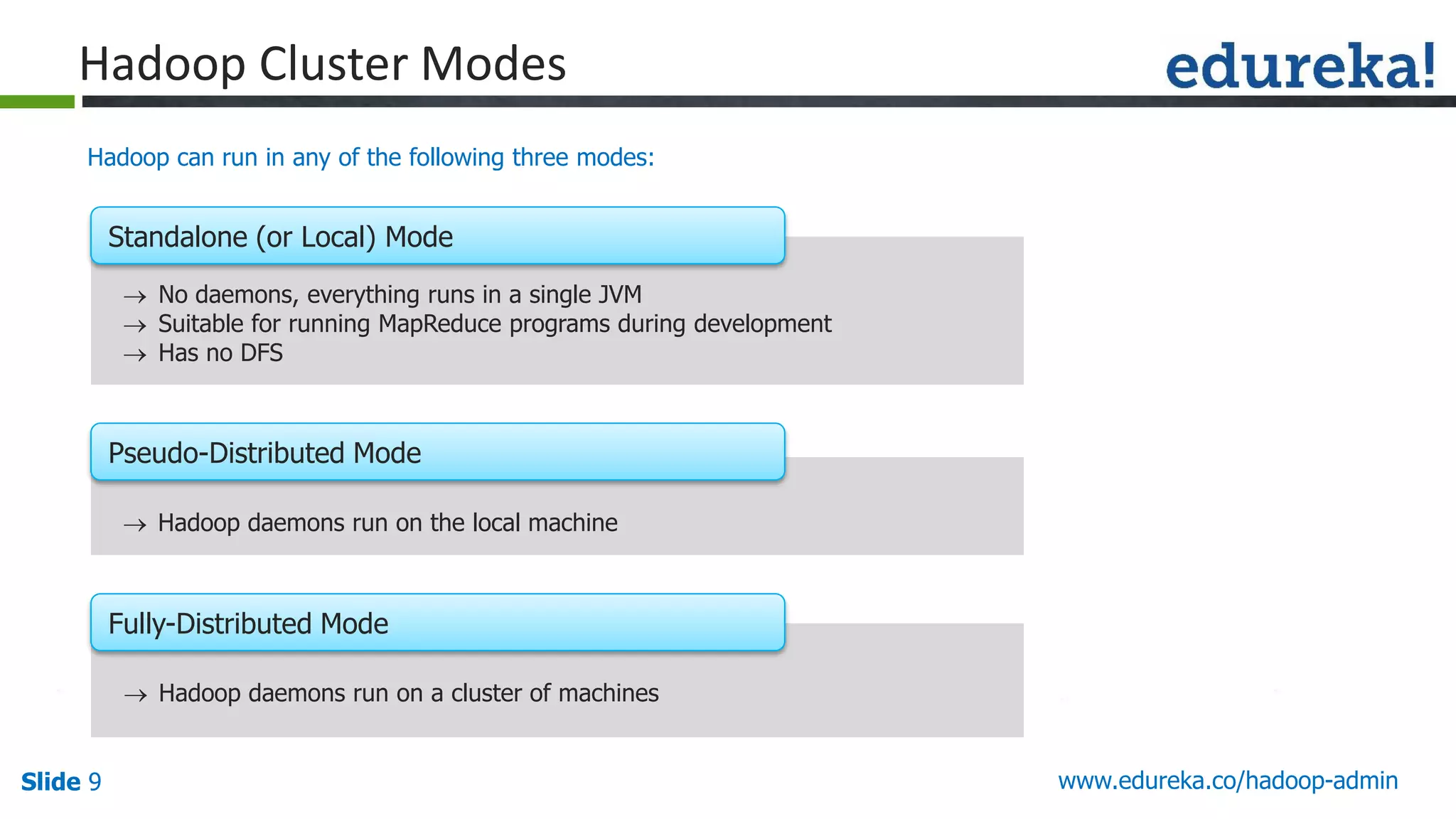 Hadoop Cluster Modes

edureka!

Hadoop can run in any of the following three modes:

Standalone (or Local) Mode

→ No daemons, everything runs in a single JVM
→ Suitable for running MapReduce programs during development
→ Has no DFS

Pseudo-Distributed Mode

→ Hadoop daemons run on the local machine

Fully-Distributed Mode

→ Hadoop daemons run on a cluster of machines

Slide 9

www.edureka.co/hadoop-admin